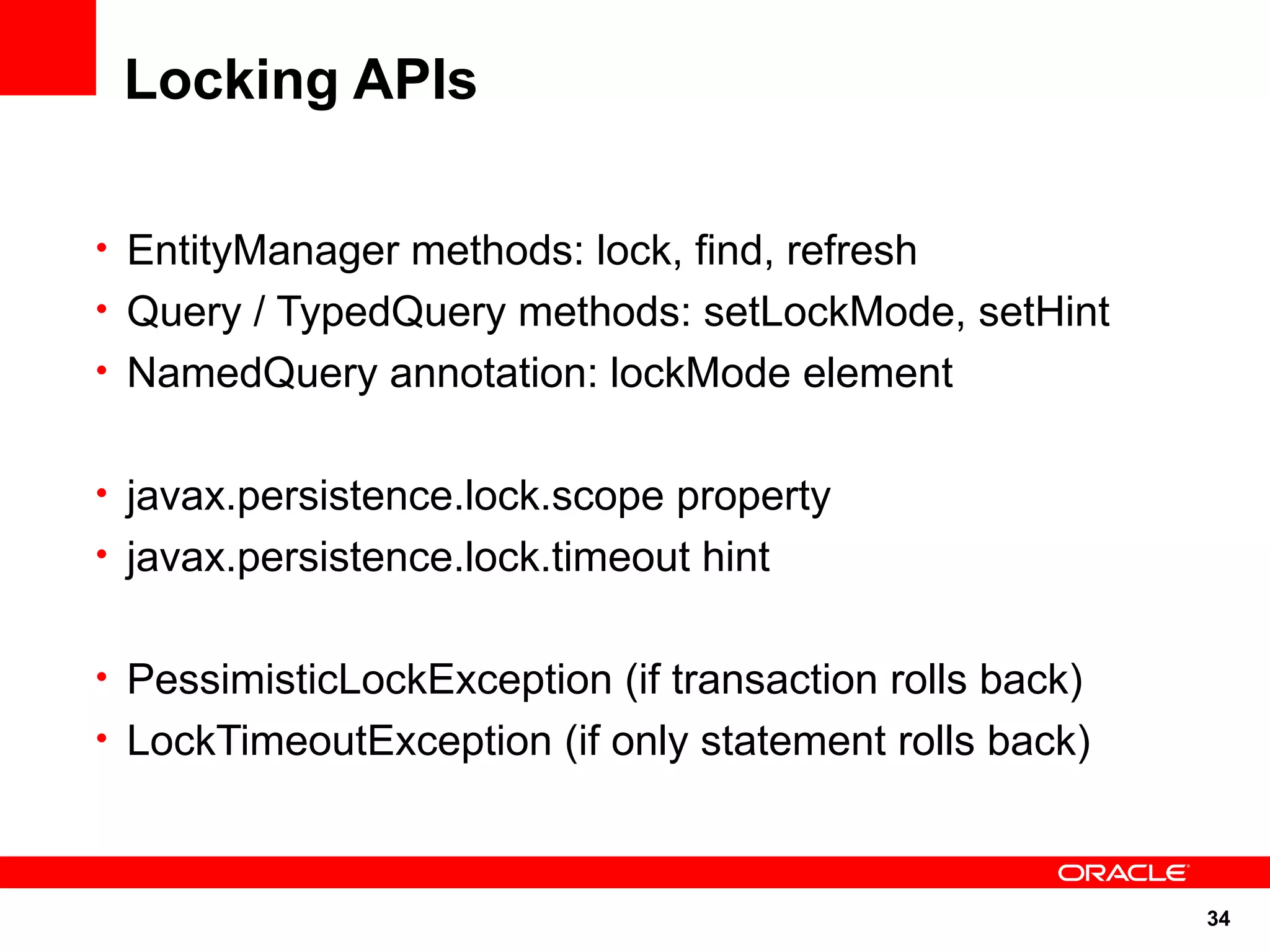 Locking APIs

• EntityManager methods: lock, find, refresh
• Query / TypedQuery methods: setLockMode, setHint
• NamedQuery annotation: lockMode element

• javax.persistence.lock.scope property
• javax.persistence.lock.timeout hint

• PessimisticLockException (if transaction rolls back)
• LockTimeoutException (if only statement rolls back)

ORACLE

34